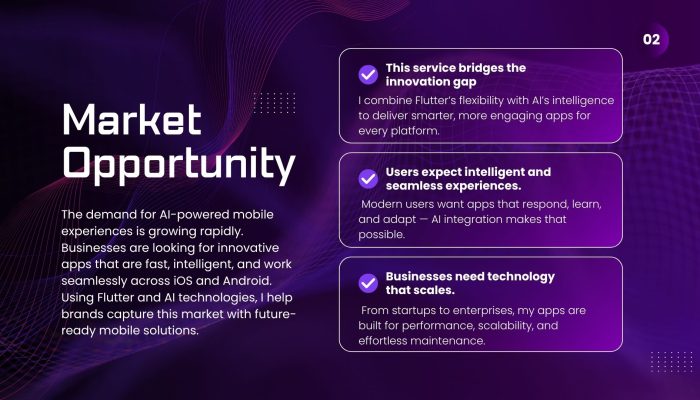 02

Market Opportunity

The demand for AI-powered mobile experiences is growing rapidly. Businesses are looking for innovative apps that are fast, intelligent, and work seamlessly across iOS and Android. Using Flutter and AI technologies, I help brands capture this market with future-ready mobile solutions.

This service bridges the innovation gap

I combine Flutter's flexibility with AI's intelligence to deliver smarter, more engaging apps for every platform.

Users expect intelligent and seamless experiences.

Modern users want apps that respond, learn, and adapt — AI integration makes that possible.

Businesses need technology that scales.

From startups to enterprises, my apps are built for performance, scalability, and effortless maintenance.